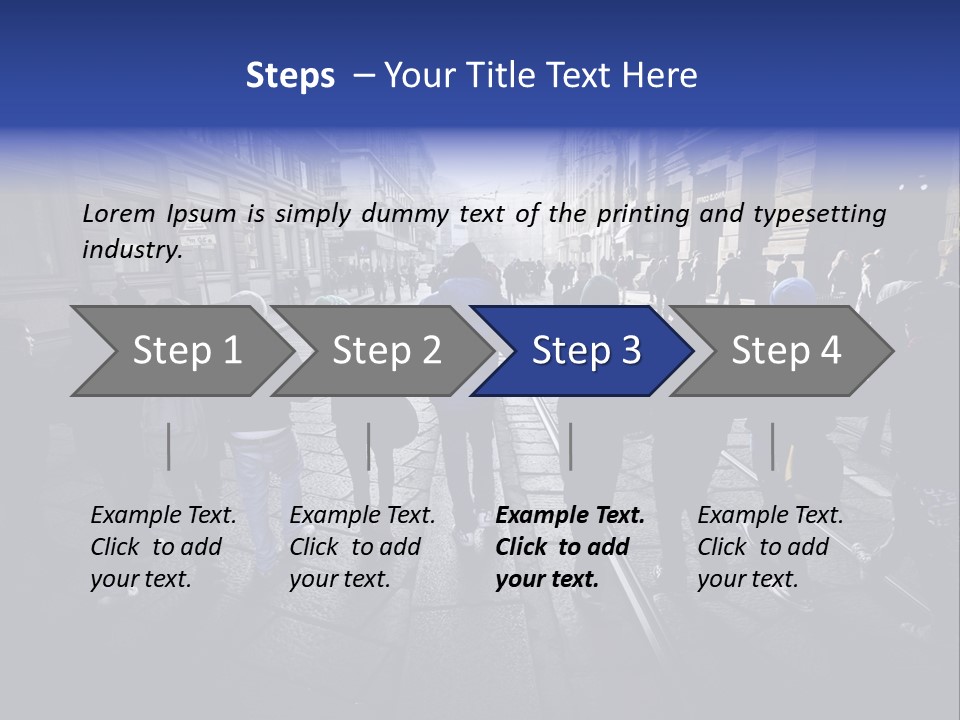 Steps – Your Title Text Here

Lorem Ipsum is simply dummy text of the printing and typesetting industry.

Step 1

Step 2

Step 3

Step 4

Example Text. Click to add your text.

Example Text. Click to add your text.

Example Text. Click to add your text.

Example Text. Click to add your text.